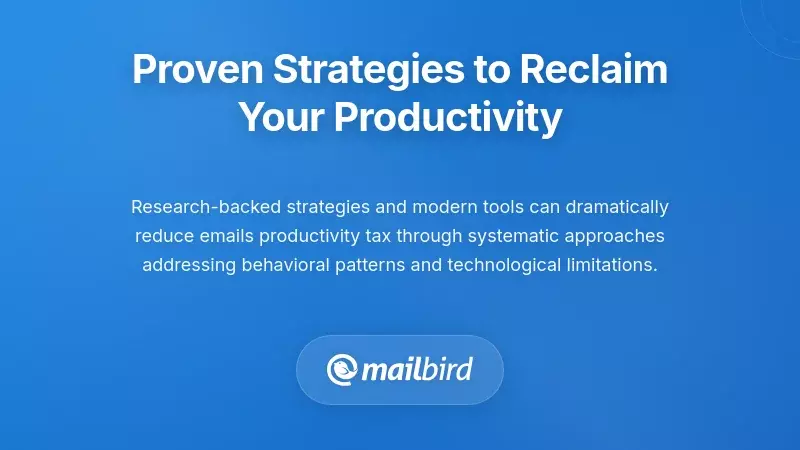 Proven Strategies to Reclaim Your Productivity

Research-backed strategies and modern tools can dramatically reduce emails productivity tax through systematic approaches addressing behavioral patterns and technological limitations.

mailbird